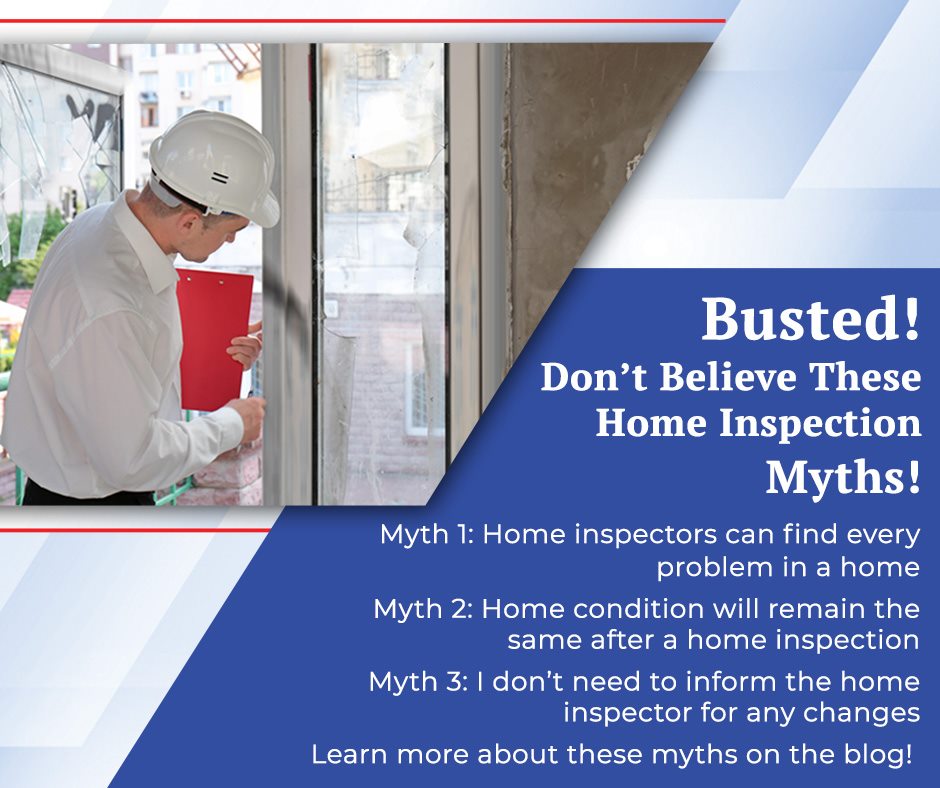 Busted!
Don’t Believe These Home Inspection Myths!

Myth 1: Home inspectors can find every problem in a home

Myth 2: Home condition will remain the same after a home inspection

Myth 3: I don’t need to inform the home inspector for any changes

Learn more about these myths on the blog!